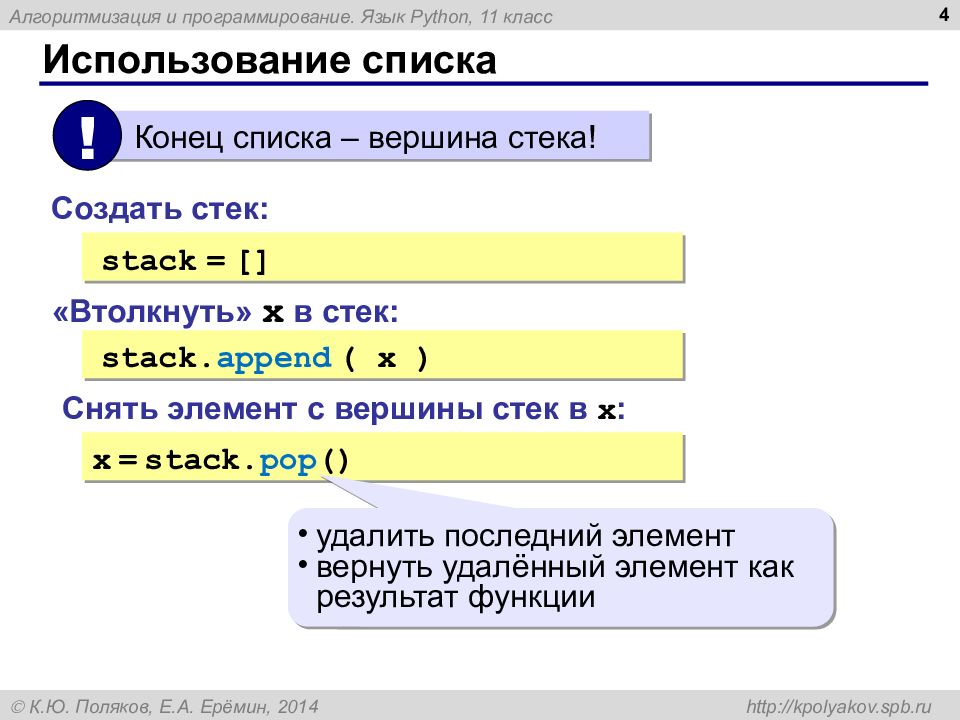 Алгоритмизация и программирование. Язык Python, 11 класс

4

Использование списка

!

Конец списка – вершина стека!

Создать стек:

stack = []

«Втолкнуть» x в стек:

stack.append ( x )

Снять элемент с вершины стек в x:

x = stack.pop()

• удалить последний элемент
• вернуть удалённый элемент как результат функции

© К.Ю. Поляков, Е.А. Ерёмин, 2014

http://kpolyakov.spb.ru